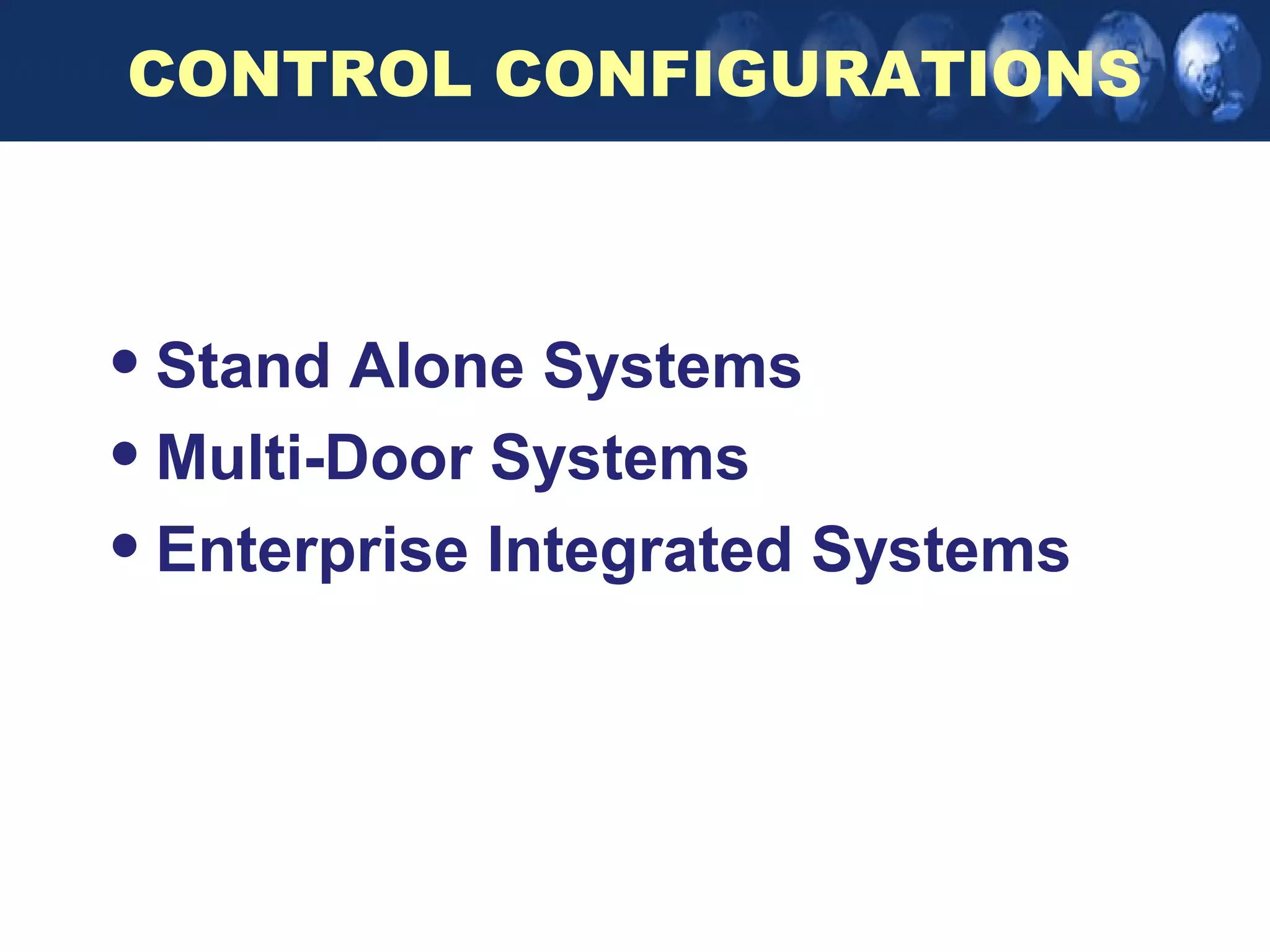 CONTROL CONFIGURATIONS

• Stand Alone Systems
• Multi-Door Systems
• Enterprise Integrated Systems